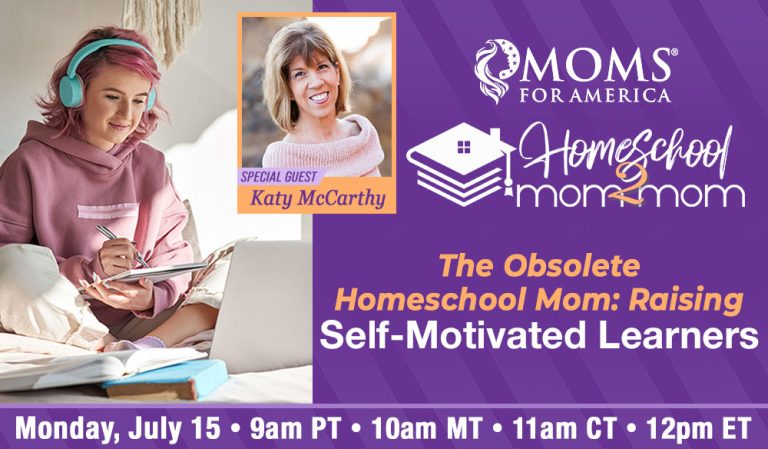 SPECIAL GUEST
Katy McCarthy

MOMS®
FOR AMERICA

Homeschool
mom2mom

The Obsolete Homeschool Mom: Raising Self-Motivated Learners

Monday, July 15 • 9am PT • 10am MT • 11am CT • 12pm ET